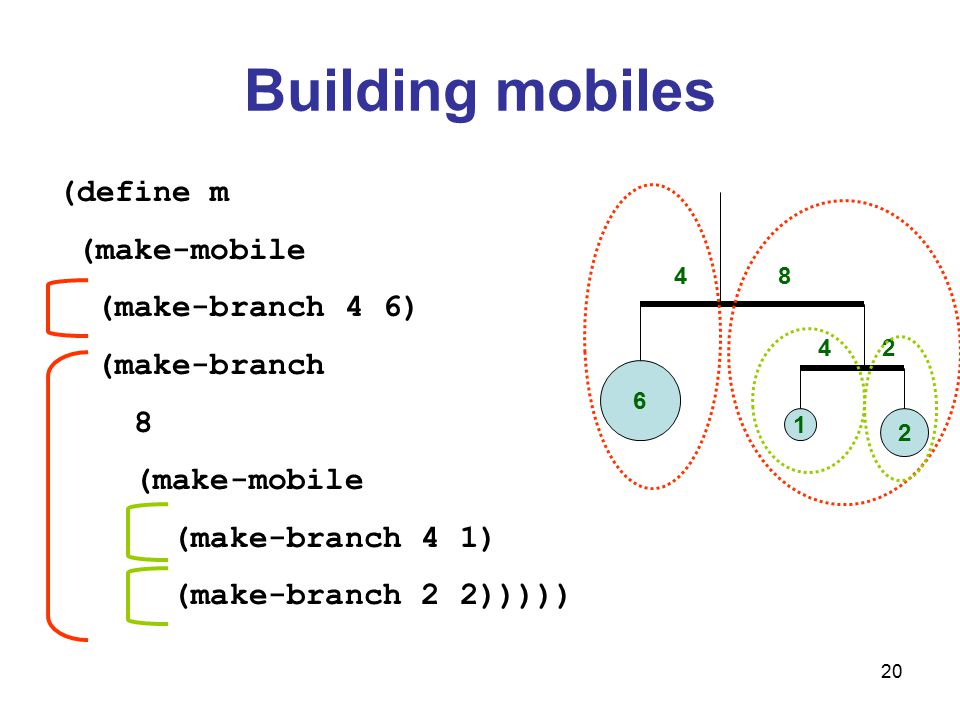 Building mobiles

(define m
(make-mobile
(make-branch 4 6)
(make-branch
8
(make-mobile
(make-branch 4 1)
(make-branch 2 2)))))

4
8
4
2
6
1
2

20